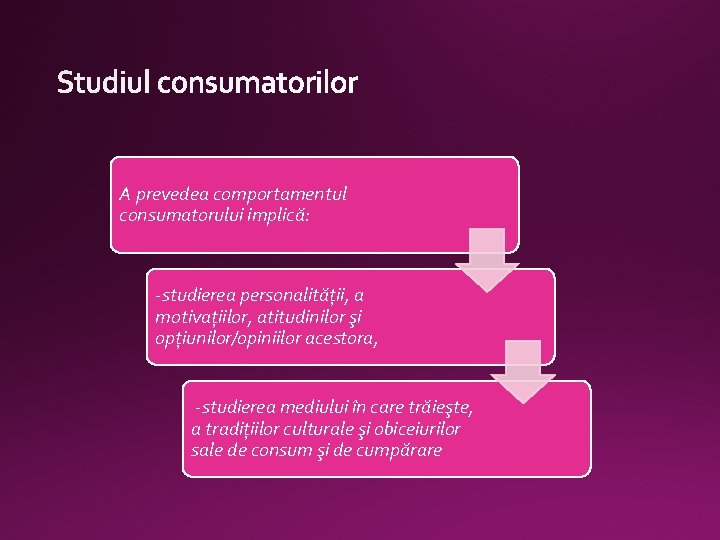 Studiul consumatorilor

A prevedea comportamentul consumatorului implică:

-studierea personalității, a motivațiilor, atitudinilor şi opțiunilor/opiniilor acestora,

-studierea mediului în care trăieşte, a tradițiilor culturale şi obiceiurilor sale de consum şi de cumpărare